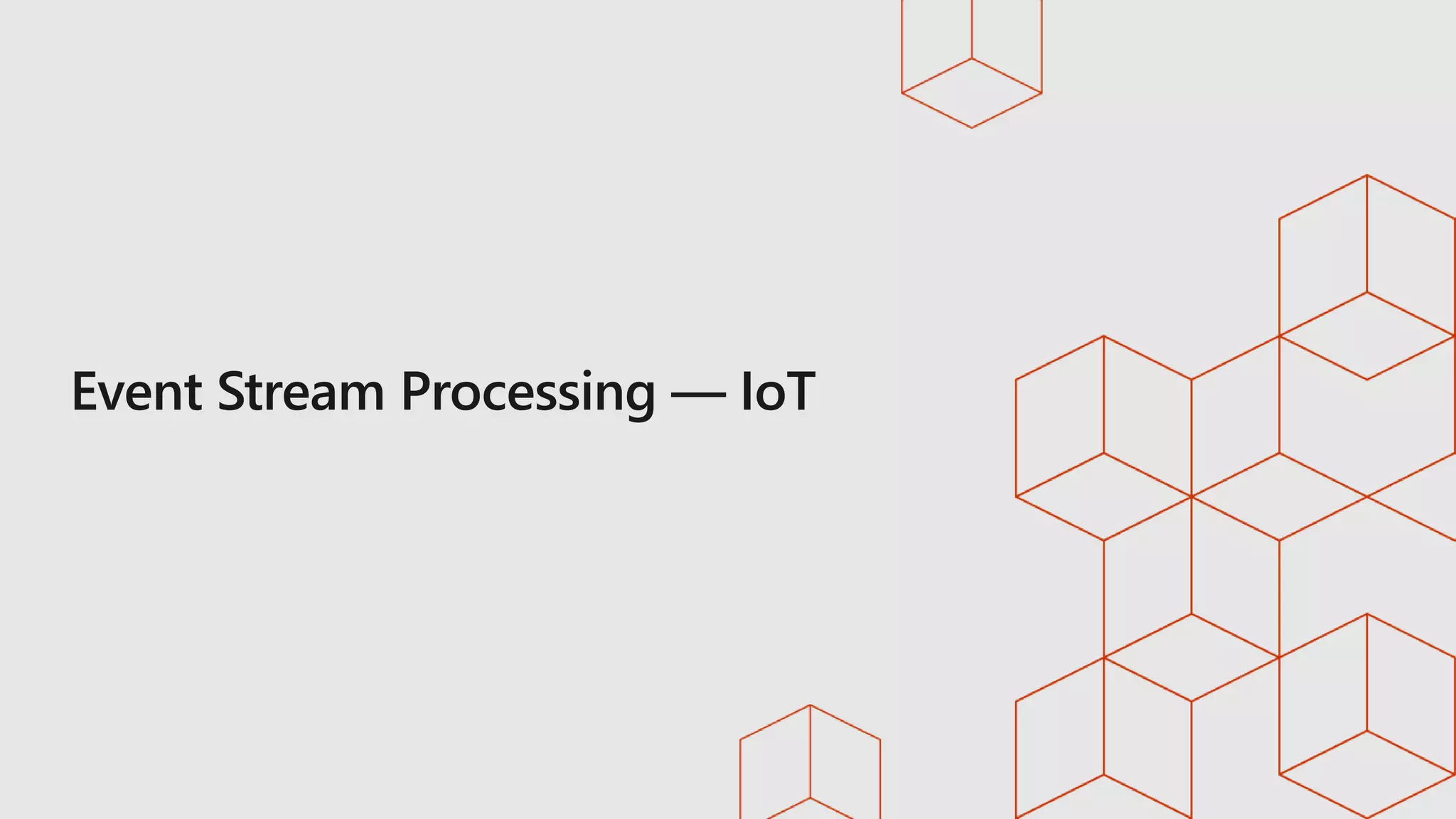 Event Stream Processing — IoT